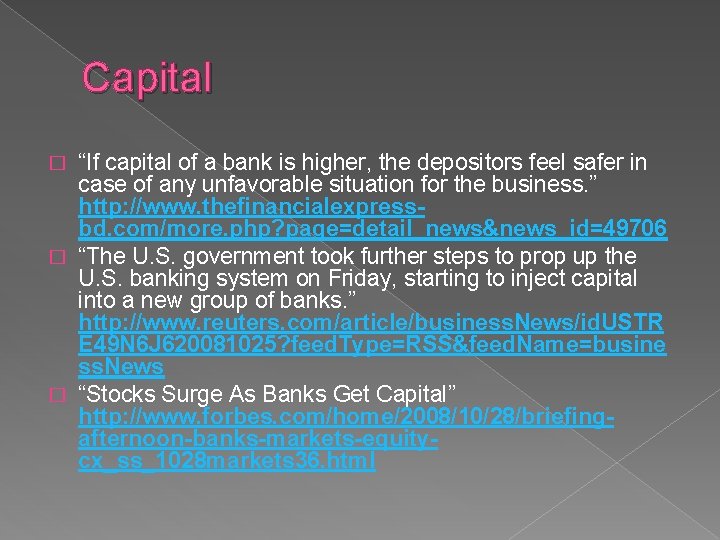 Capital

“If capital of a bank is higher, the depositors feel safer in case of any unfavorable situation for the business.” http://www.thefinancialexpress-bd.com/more.php?page=detail_news&news_id=49706

“The U.S. government took further steps to prop up the U.S. banking system on Friday, starting to inject capital into a new group of banks.” http://www.reuters.com/article/businessNews/idUSTRE49N6J620081025?feedType=RSS&feedName=businessNews

“Stocks Surge As Banks Get Capital” http://www.forbes.com/home/2008/10/28/briefing-afternoon-banks-markets-equity-cx_ss_1028markets36.html